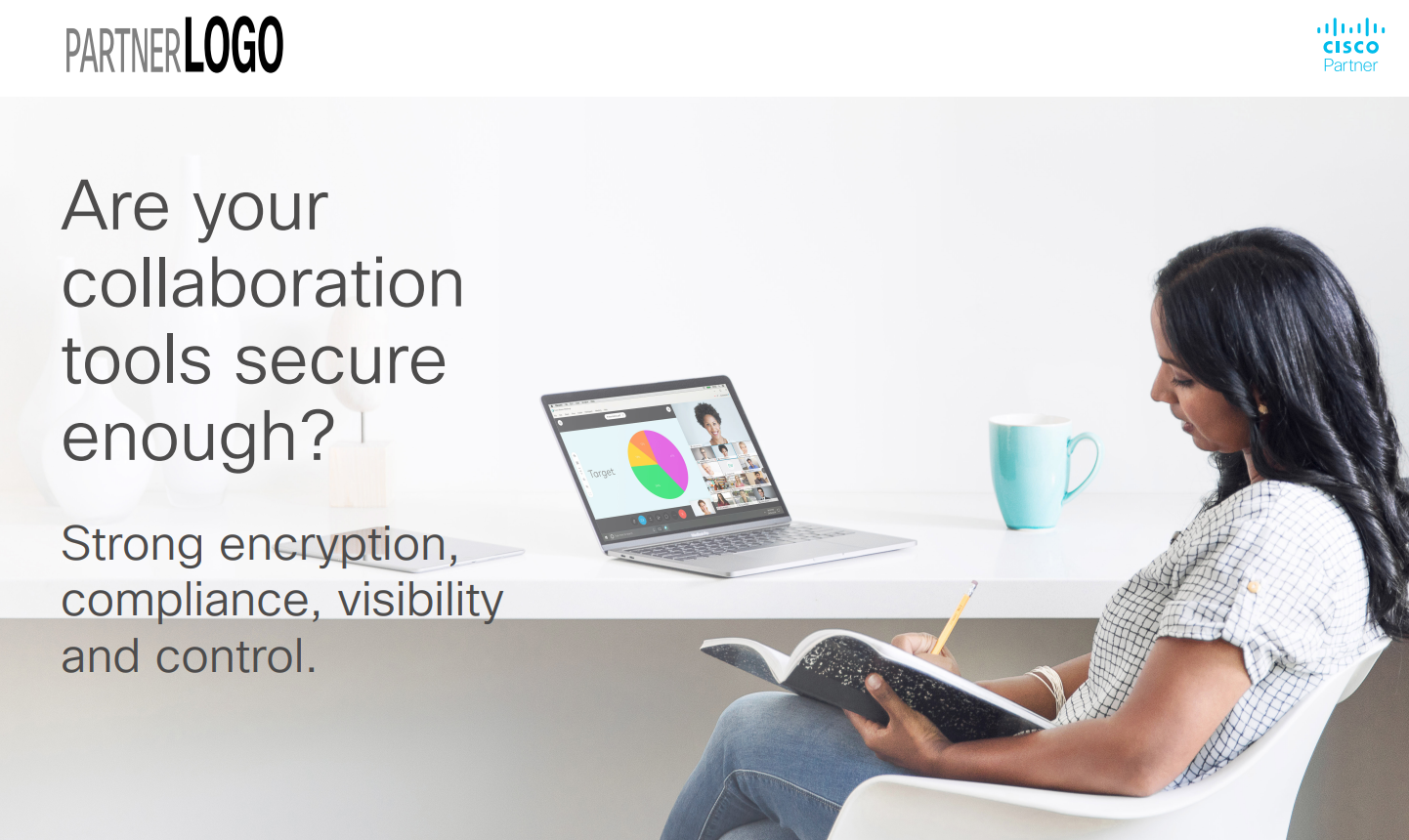 PARTNERLOGO

CISCO
Partner

Are your collaboration tools secure enough?

Strong encryption, compliance, visibility and control.

Target